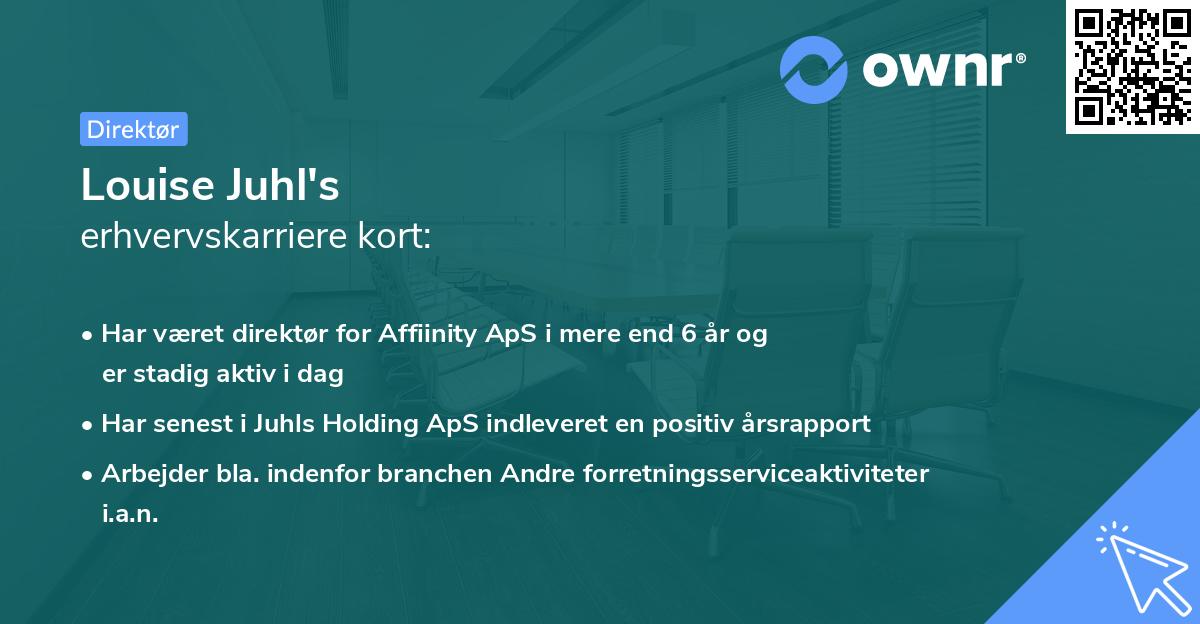 ownr®

Direktør

Louise Juhl's
erhvervskarriere kort:

• Har været direktør for Affiinity ApS i mere end 6 år og er stadig aktiv i dag
• Har senest i Juhls Holding ApS indleveret en positiv årsrapport
• Arbejder bla. indenfor branchen Andre forretningsserviceaktiviteter i.a.n.